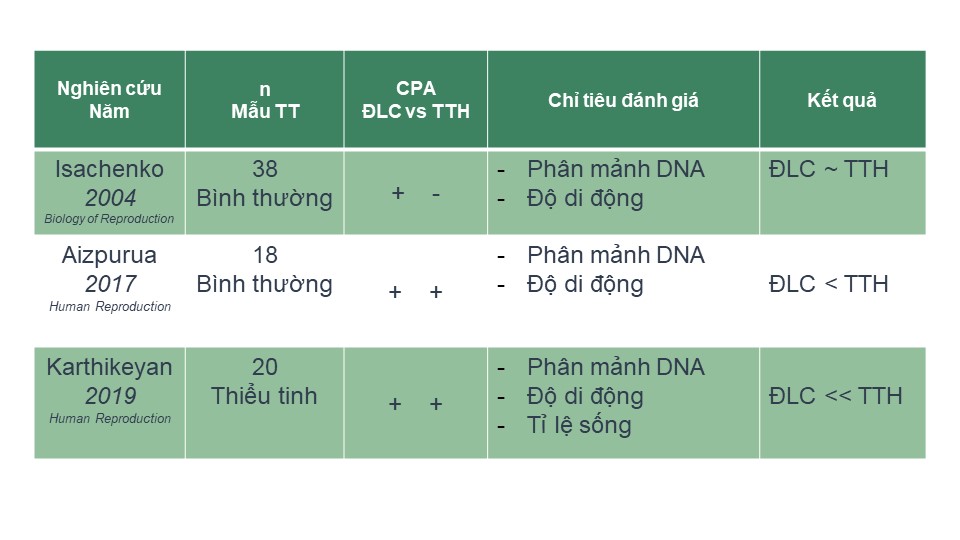 | Nghiên cứu Năm | n Mẫu TT | CPA ĐLC vs TTH | Chỉ tiêu đánh giá | Kết quả |
|---|---|---|---|---|
| Isachenko 2004 Biology of Reproduction | 38 Bình thường | + - | - Phân mảnh DNA - Độ di động | ĐLC ~ TTH |
| Aizpurua 2017 Human Reproduction | 18 Bình thường | + + | - Phân mảnh DNA - Độ di động | ĐLC < TTH |
| Karthikeyan 2019 Human Reproduction | 20 Thiểu tinh | + + | - Phân mảnh DNA - Độ di động - Tỉ lệ sống | ĐLC << TTH |